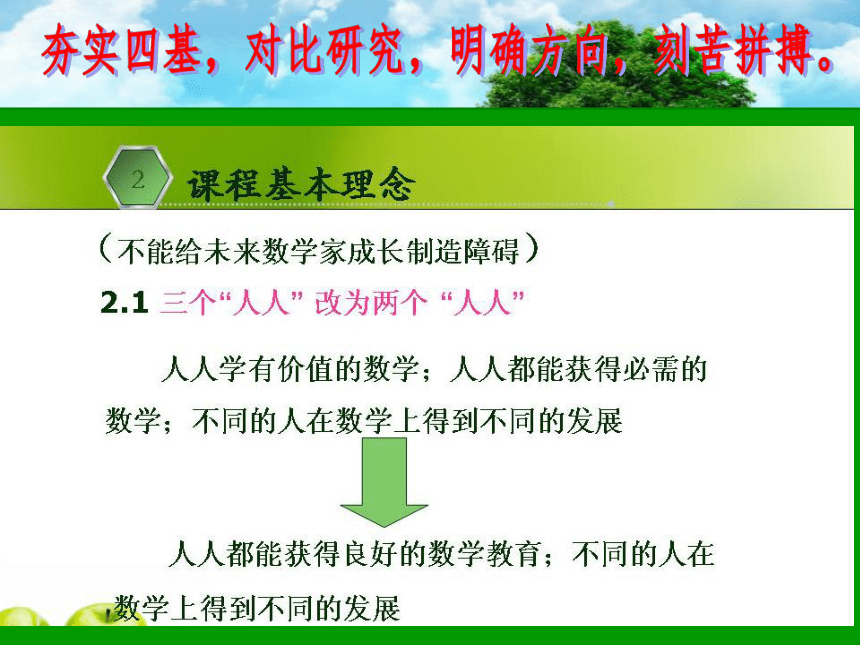 夯实四基，对比研究，明确方向，刻苦拼搏。

2 课程基本理念

（不能给未来数学家成长制造障碍）

2.1 三个“人人”改为两个“人人”

人人学有价值的数学；人人都能获得必需的数学；不同的人在数学上得到不同的发展

人人都能获得良好的数学教育；不同的人在数学上得到不同的发展